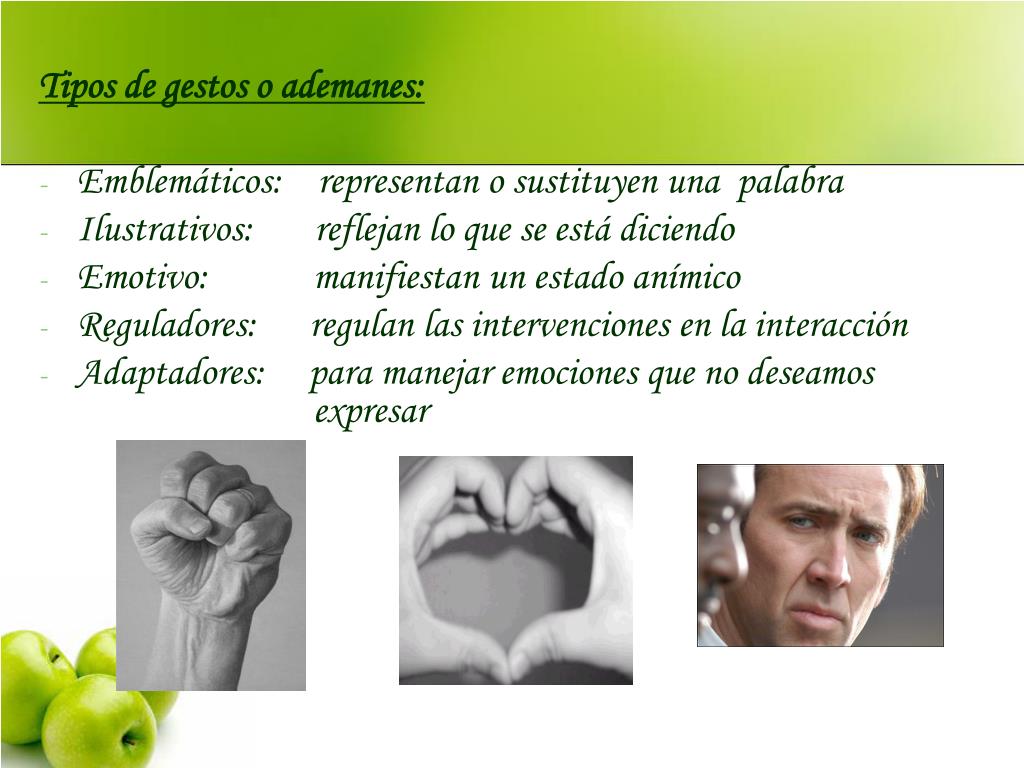 Tipos de gestos o ademanes:

- Emblemáticos: representan o sustituyen una palabra
- Ilustrativos: reflejan lo que se está diciendo
- Emotivo: manifiestan un estado anímico
- Reguladores: regulan las intervenciones en la interacción
- Adaptadores: para manejar emociones que no deseamos expresar